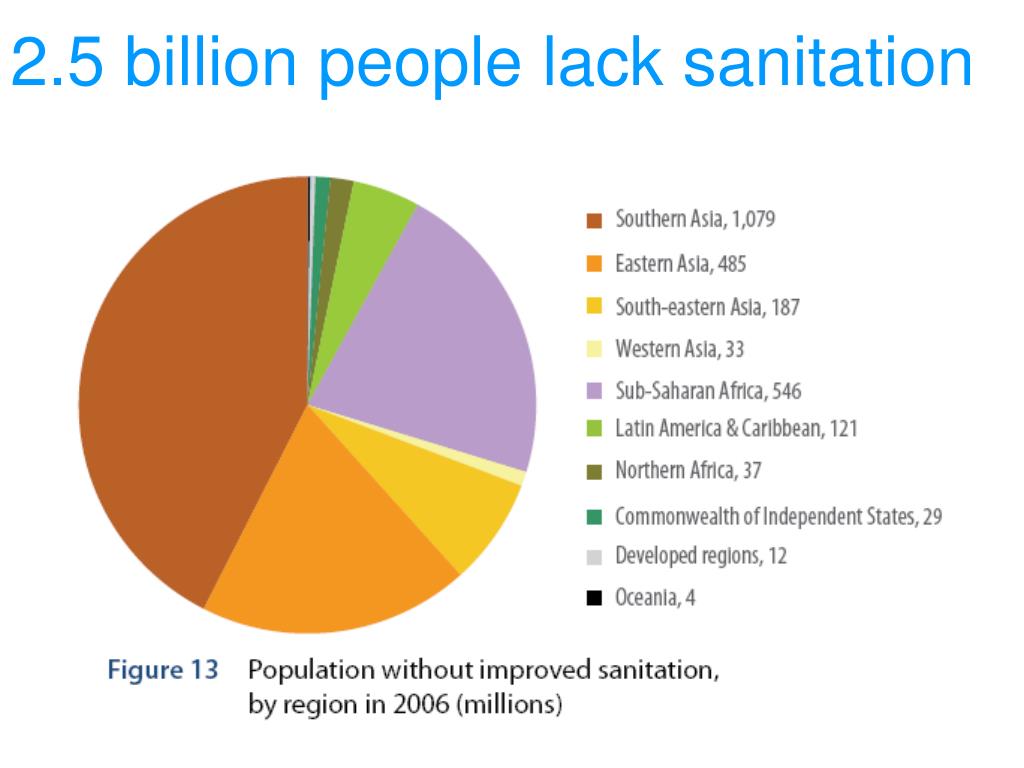 2.5 billion people lack sanitation

Southern Asia, 1,079
Eastern Asia, 485
South-eastern Asia, 187
Western Asia, 33
Sub-Saharan Africa, 546
Latin America & Caribbean, 121
Northern Africa, 37
Commonwealth of Independent States, 29
Developed regions, 12
Oceania, 4

Figure 13 Population without improved sanitation, by region in 2006 (millions)